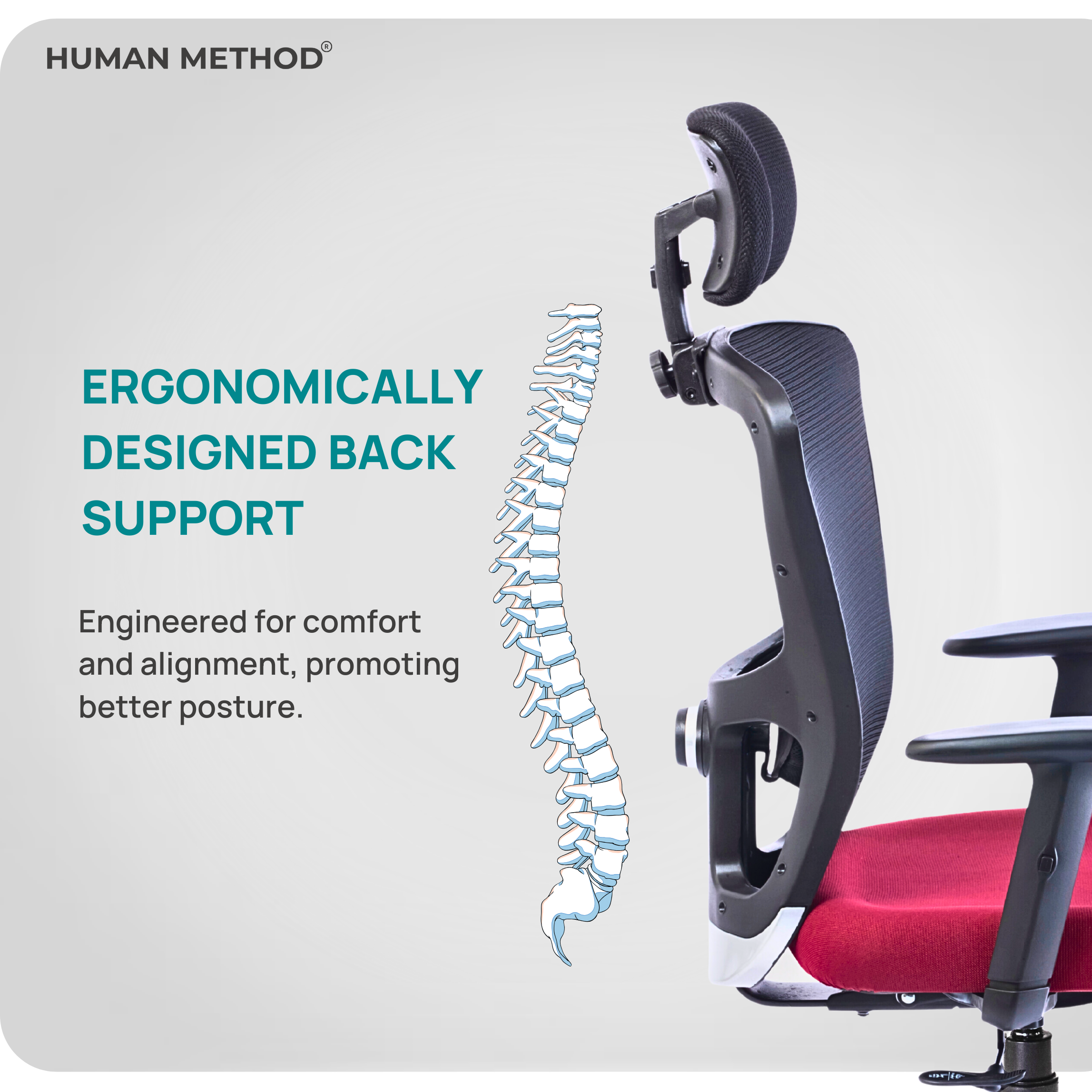 HUMAN METHOD®

ERGONOMICALLY DESIGNED BACK SUPPORT

Engineered for comfort and alignment, promoting better posture.